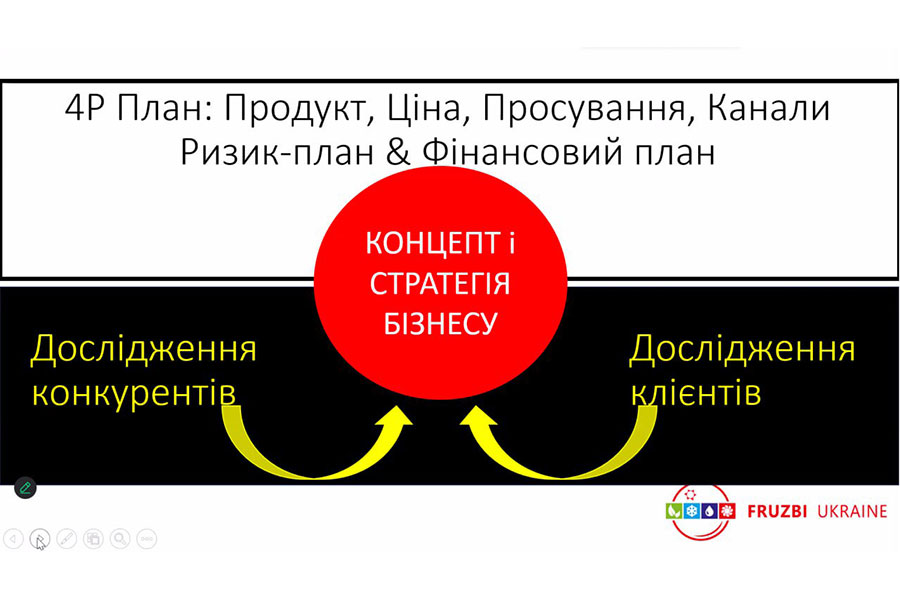 4P План: Продукт, Ціна, Просування, Канали
Ризик-план & Фінансовий план

КОНЦЕПТ і СТРАТЕГІЯ БІЗНЕСУ

Дослідження конкурентів

Дослідження клієнтів

FRUZBI UKRAINE